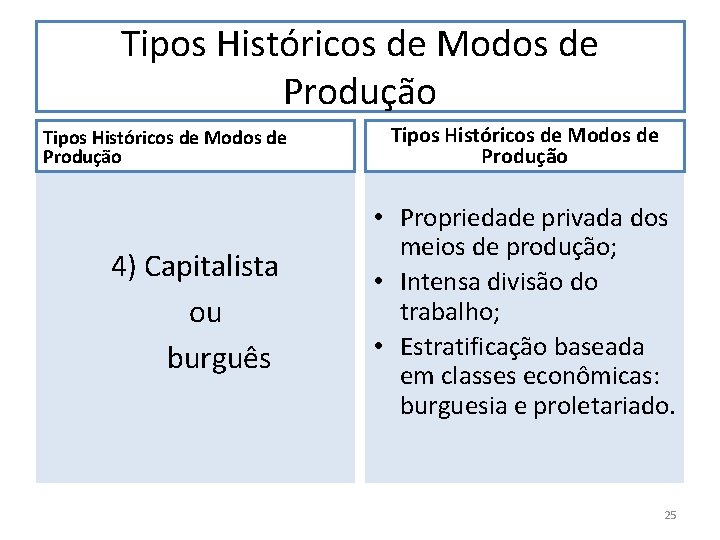 Tipos Históricos de Modos de Produção

Tipos Históricos de Modos de Produção

4) Capitalista
ou
burguês

Tipos Históricos de Modos de Produção

• Propriedade privada dos meios de produção;
• Intensa divisão do trabalho;
• Estratificação baseada em classes econômicas: burguesia e proletariado.

25